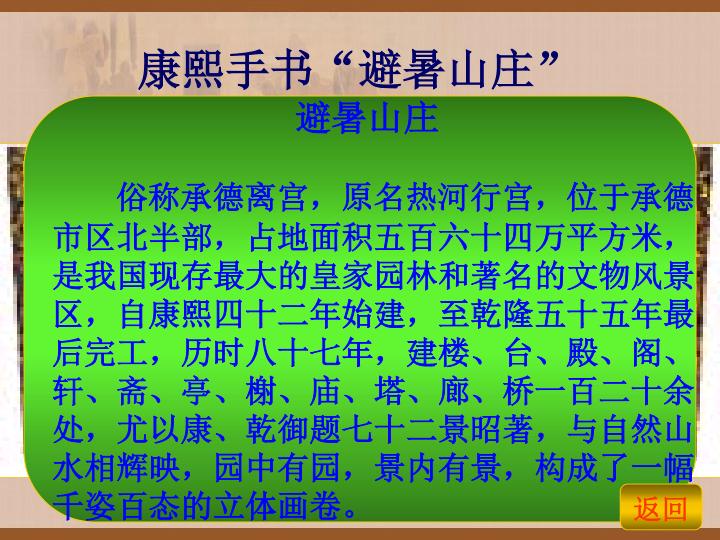 康熙手书“避暑山庄”

避暑山庄

俗称承德离宫，原名热河行宫，位于承德市区北半部，占地面积五百六十四万平方米，是我国现存最大的皇家园林和著名的文物风景区，自康熙四十二年始建，至乾隆五十五年最后完工，历时八十七年，建楼、台、殿、阁、轩、斋、亭、榭、庙、塔、廊、桥一百二十余处，尤以康、乾御题七十二景昭著，与自然山水相辉映，园中有园，景内有景，构成了一幅千姿百态的立体画卷。

返回